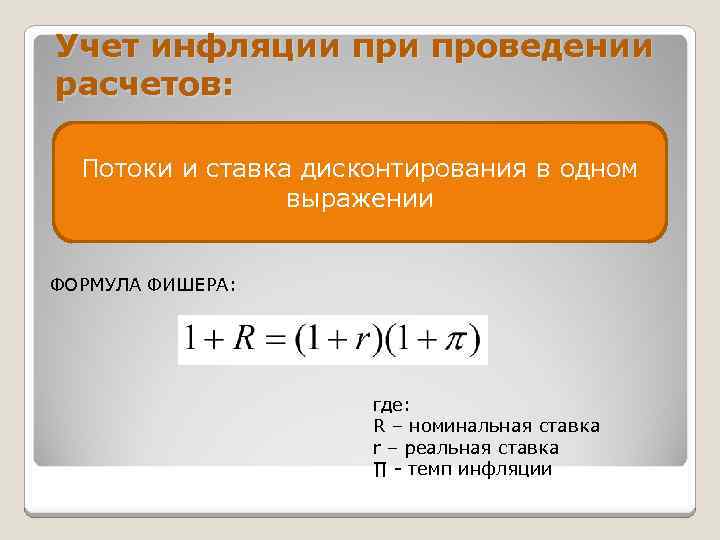 Учет инфляции при проведении расчетов:

Потоки и ставка дисконтирования в одном выражении

ФОРМУЛА ФИШЕРА:

$1 + R = (1 + r)(1 + \pi)$

где:
R – номинальная ставка
r – реальная ставка
П - темп инфляции